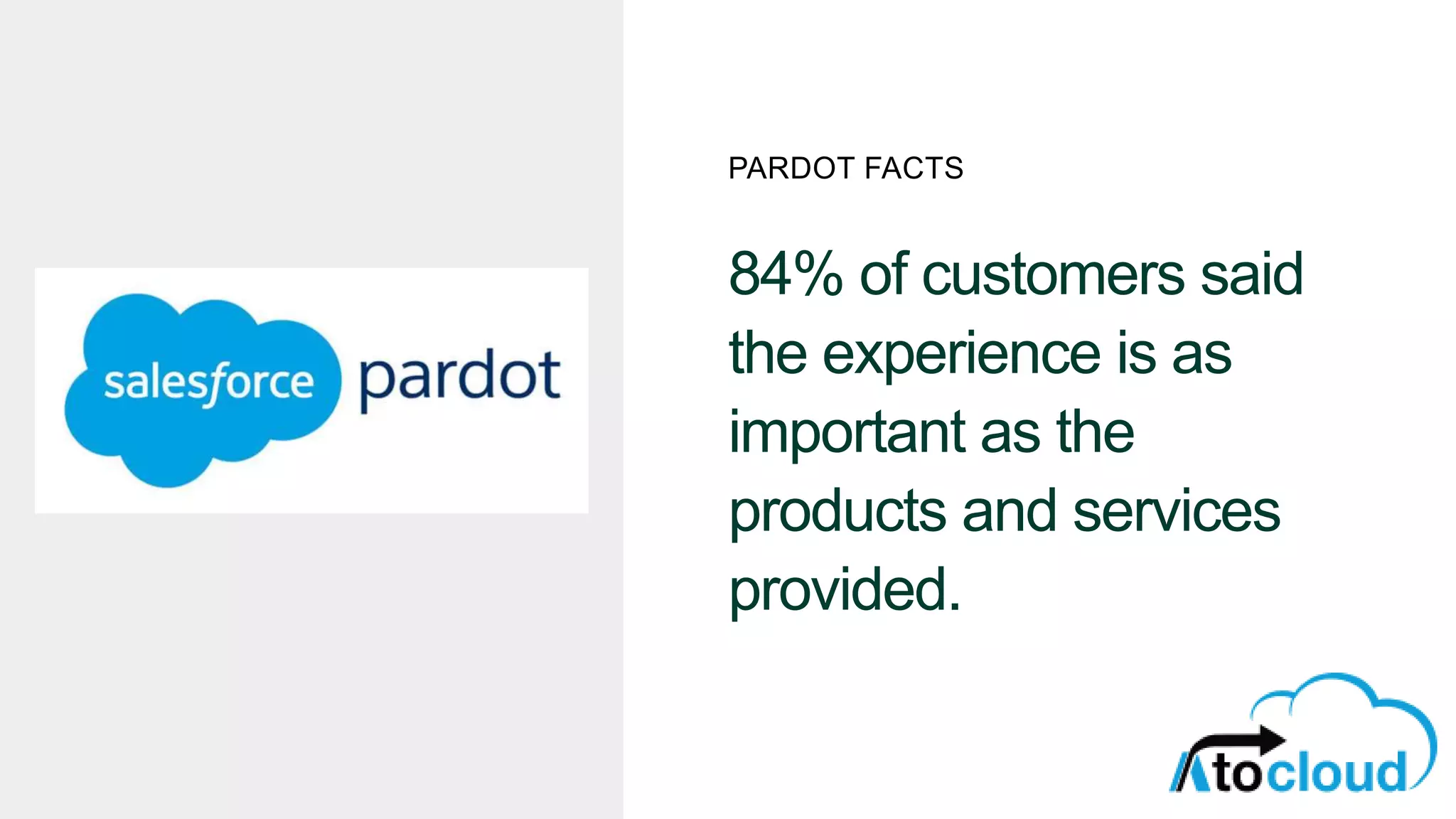 salesforce pardot

PARDOT FACTS

84% of customers said the experience is as important as the products and services provided.

Atocloud